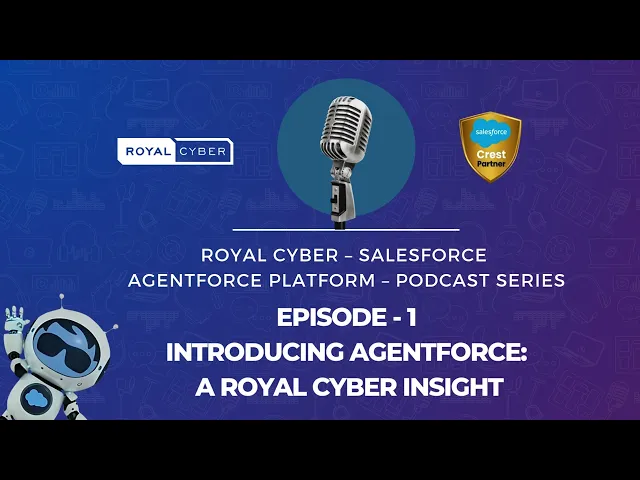 ROYAL CYBER

salesforce
Crest
Partner

ROYAL CYBER – SALESFORCE AGENTFORCE PLATFORM – PODCAST SERIES

EPISODE - 1
INTRODUCING AGENTFORCE: A ROYAL CYBER INSIGHT